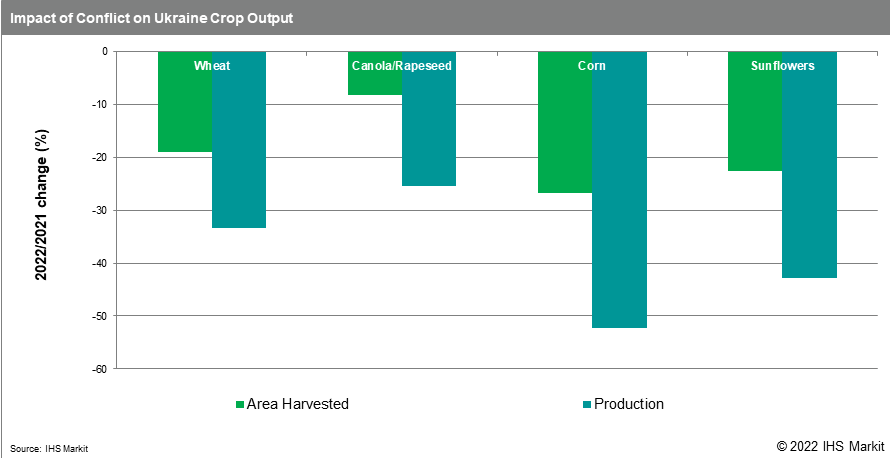 Impact of Conflict on Ukraine Crop Output

2022/2021 change (%)

0
-10
-20
-30
-40
-50
-60

Wheat
Canola/Rapeseed
Corn
Sunflowers

Area Harvested
Production

Source: IHS Markit
© 2022 IHS Markit